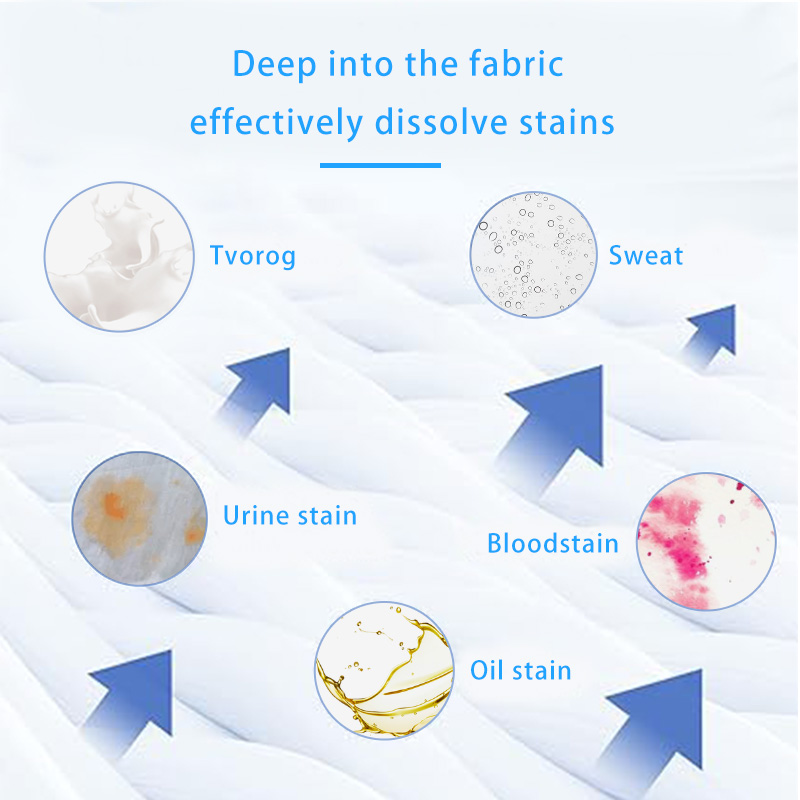 Deep into the fabric
effectively dissolve stains

Tvorog

Sweat

Urine stain

Bloodstain

Oil stain